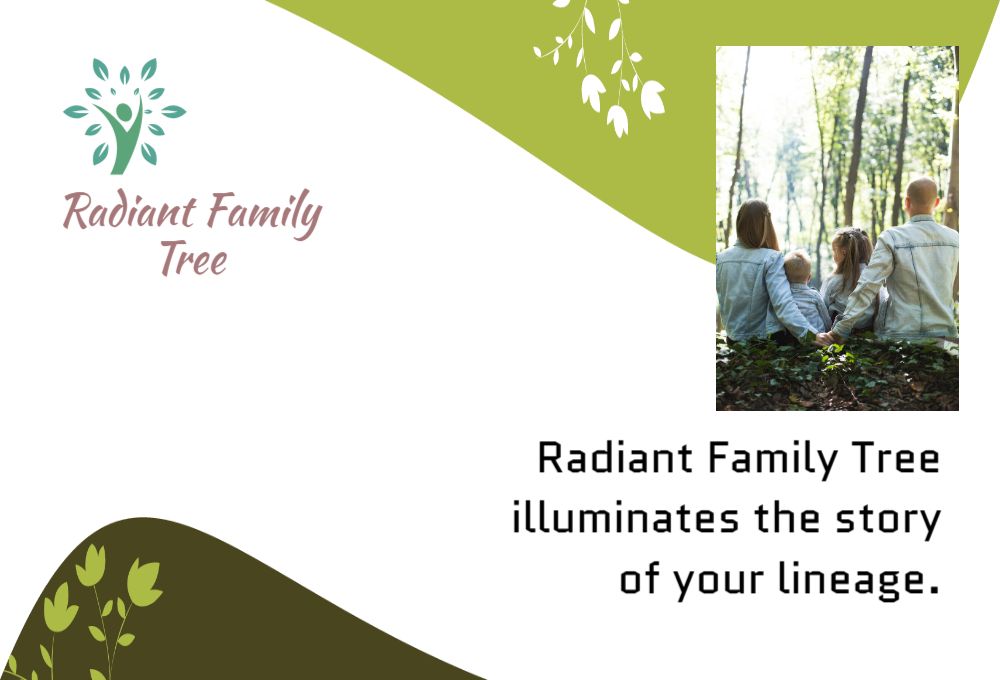 Radiant Family Tree

Radiant Family Tree illuminates the story of your lineage.